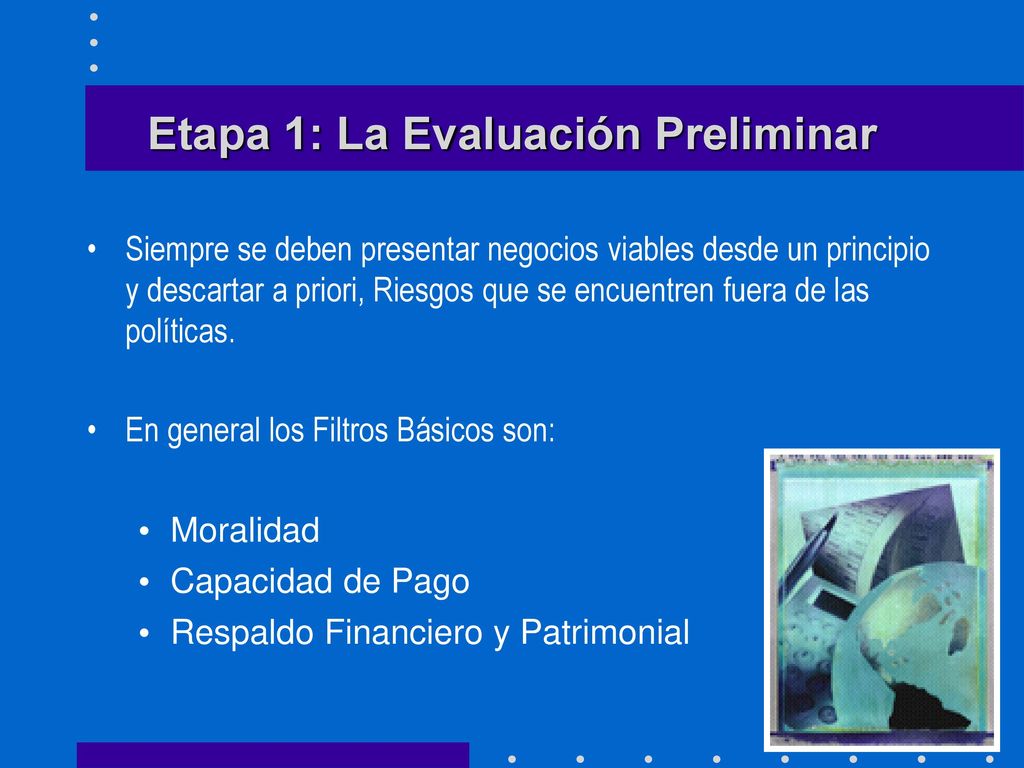 Etapa 1: La Evaluación Preliminar

• Siempre se deben presentar negocios viables desde un principio y descartar a priori, Riesgos que se encuentren fuera de las políticas.

• En general los Filtros Básicos son:

• Moralidad
• Capacidad de Pago
• Respaldo Financiero y Patrimonial